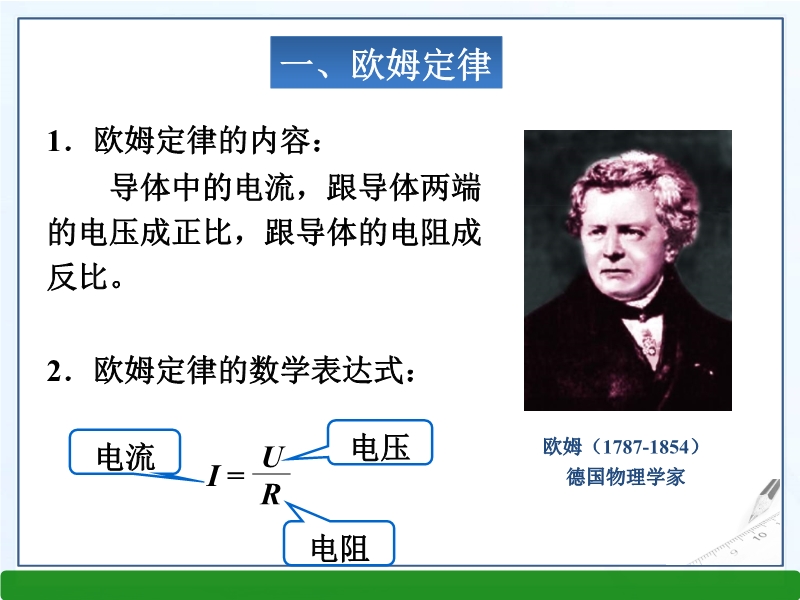 一、欧姆定律

1．欧姆定律的内容：

导体中的电流，跟导体两端的电压成正比，跟导体的电阻成反比。

2．欧姆定律的数学表达式：

电流

$I = \frac{U}{R}$

电压

电阻

欧姆（1787-1854）
德国物理学家